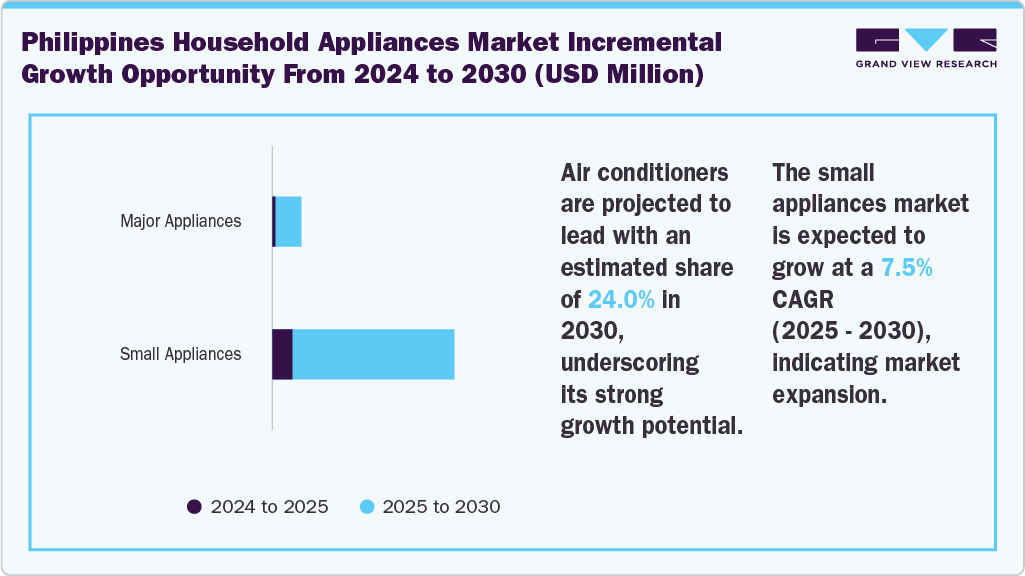 Philippines Household Appliances Market Incremental Growth Opportunity From 2024 to 2030 (USD Million)

GRAND VIEW RESEARCH

Major Appliances

Small Appliances

2024 to 2025
2025 to 2030

Air conditioners are projected to lead with an estimated share of 24.0% in 2030, underscoring its strong growth potential.

The small appliances market is expected to grow at a 7.5% CAGR (2025 - 2030), indicating market expansion.